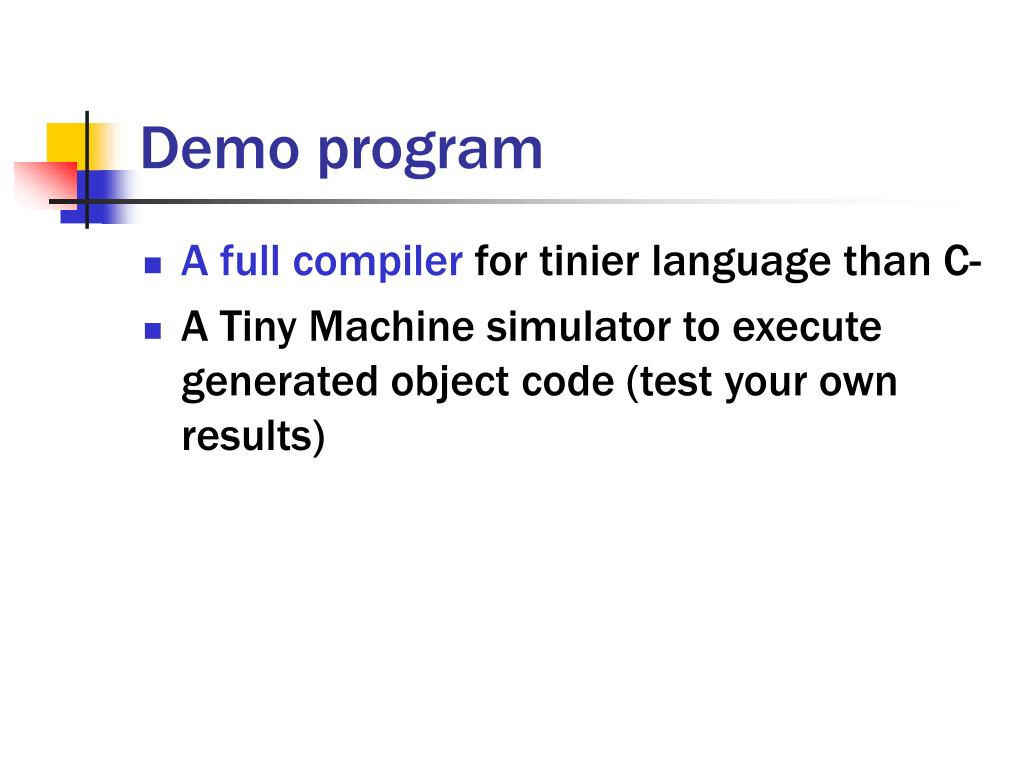 Demo program

A full compiler for tinier language than C-

A Tiny Machine simulator to execute generated object code (test your own results)